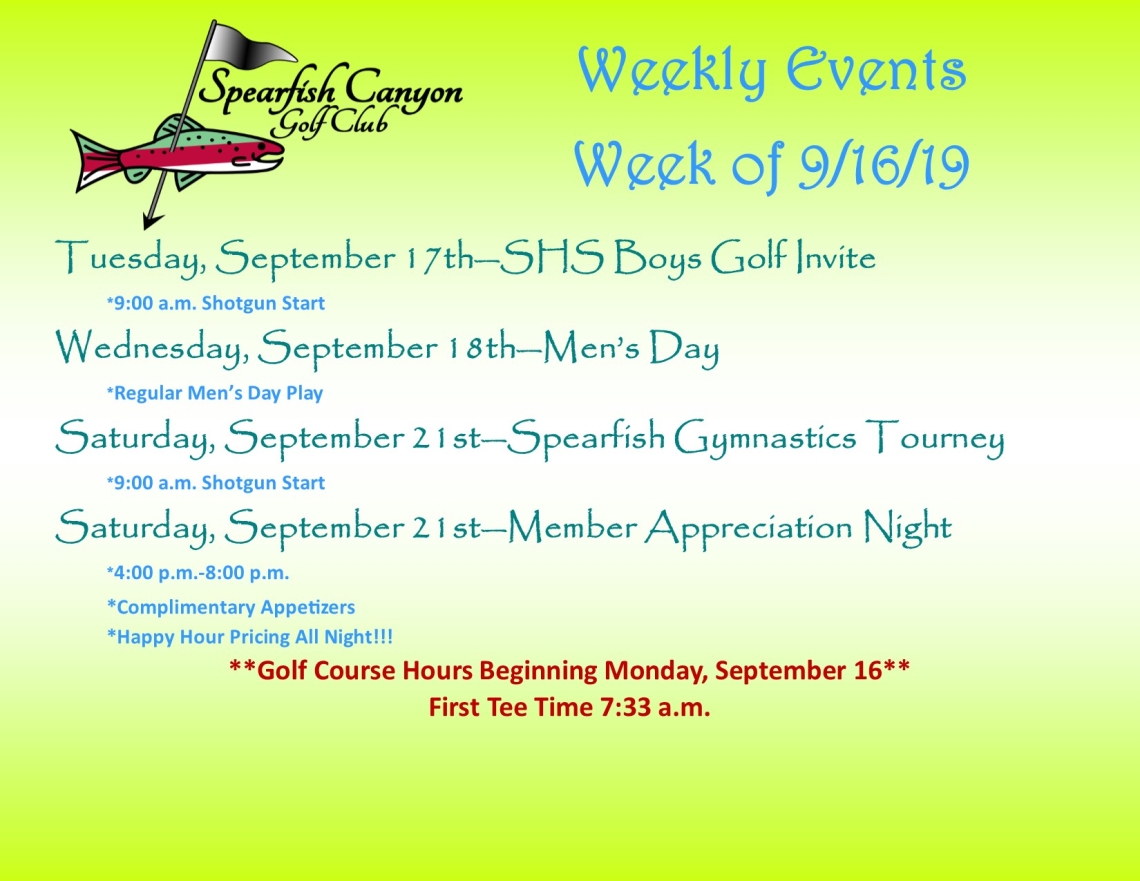 Spearfish Canyon Golf Club

Weekly Events
Week of 9/16/19

Tuesday, September 17th—SHS Boys Golf Invite

*9:00 a.m. Shotgun Start

Wednesday, September 18th—Men's Day

*Regular Men's Day Play

Saturday, September 21st—Spearfish Gymnastics Tourney

*9:00 a.m. Shotgun Start

Saturday, September 21st—Member Appreciation Night

*4:00 p.m.-8:00 p.m.

*Complimentary Appetizers

*Happy Hour Pricing All Night!!!

**Golf Course Hours Beginning Monday, September 16**
First Tee Time 7:33 a.m.